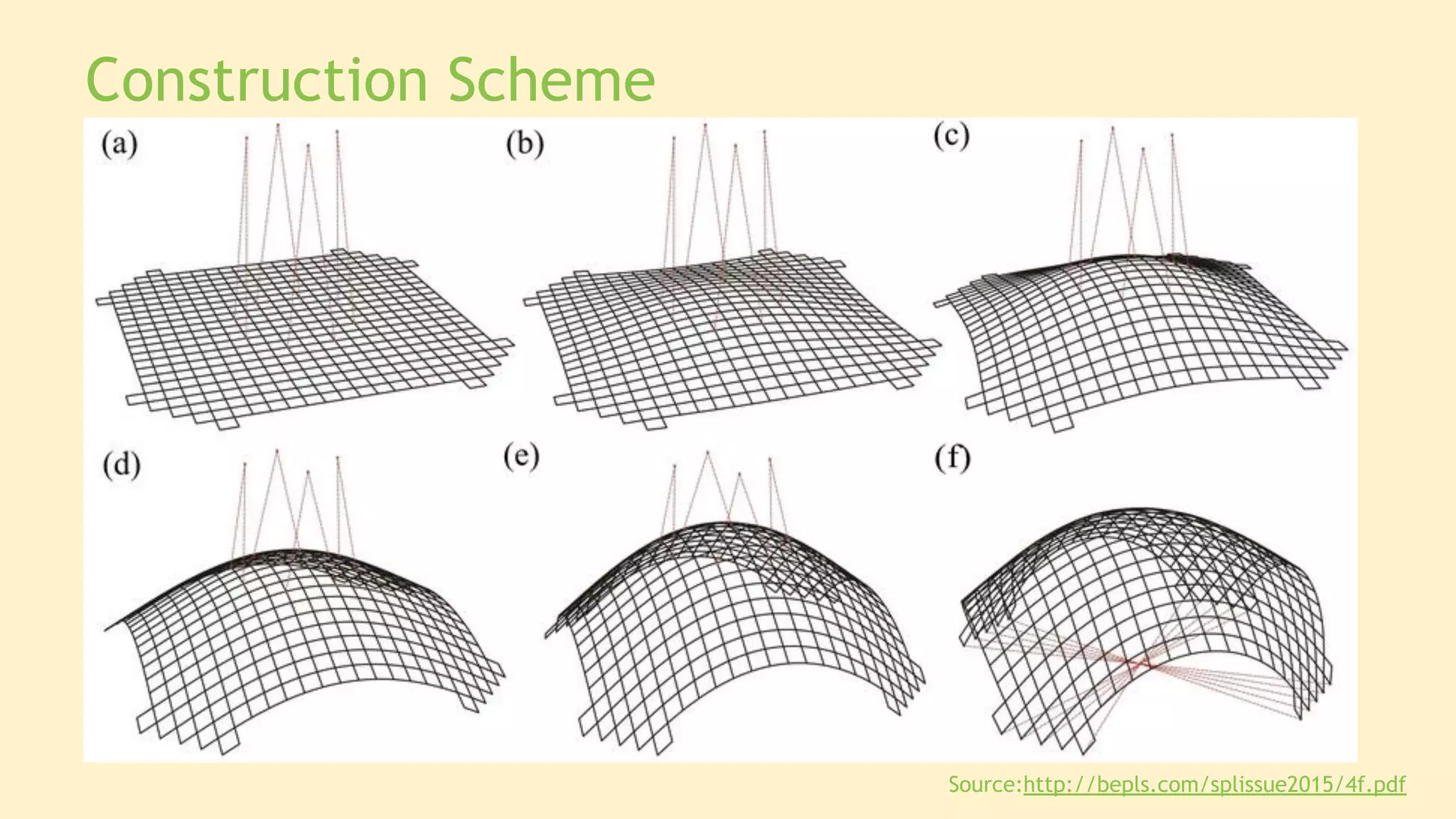 Construction Scheme

(a)

(b)

(c)

(d)

(e)

(f)

Source:http://bepls.com/splissue2015/4f.pdf